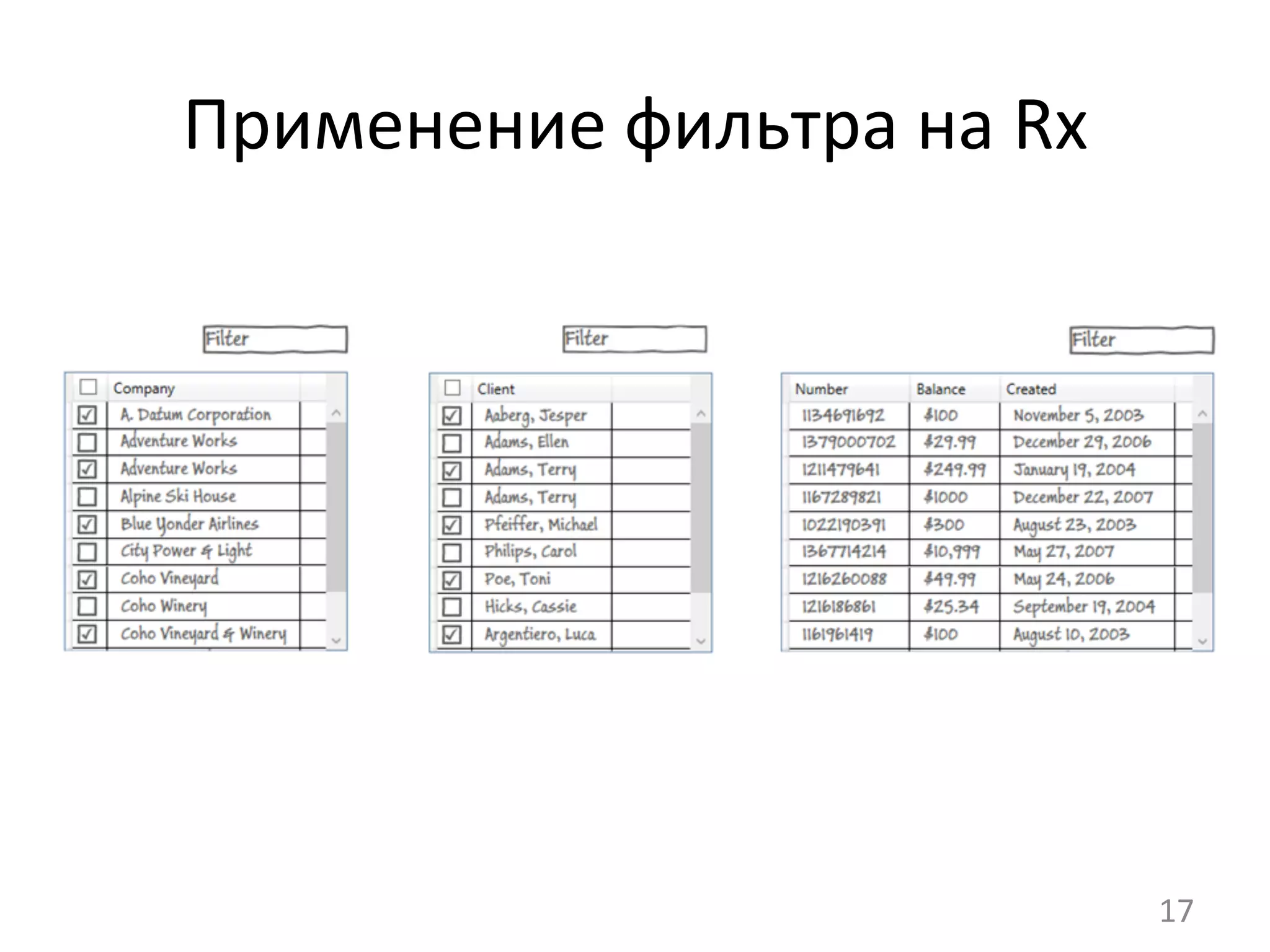 Применение фильтра на Rx

Filter

| ☐ | Company |
|---|---|
| ☑ | A. Datum Corporation |
| ☐ | Adventure Works |
| ☑ | Adventure Works |
| ☐ | Alpine Ski House |
| ☑ | Blue Yonder Airlines |
| ☐ | City Power & Light |
| ☑ | Coho Vineyard |
| ☐ | Coho Winery |
| ☑ | Coho Vineyard & Winery |

Filter

| ☐ | Client |
|---|---|
| ☑ | Aaberg, Jesper |
| ☐ | Adams, Ellen |
| ☑ | Adams, Terry |
| ☐ | Adams, Terry |
| ☑ | Pfeiffer, Michael |
| ☐ | Philips, Carol |
| ☑ | Poe, Toni |
| ☐ | Hicks, Cassie |
| ☑ | Argentiero, Luca |

Filter

| Number | Balance | Created |
|---|---|---|
| 1134691692 | $100 | November 5, 2003 |
| 1379000702 | $29.99 | December 29, 2006 |
| 1211479641 | $249.99 | January 19, 2004 |
| 1167289821 | $1000 | December 22, 2007 |
| 1022190391 | $300 | August 23, 2003 |
| 1367714214 | $10,999 | May 27, 2007 |
| 1216260088 | $49.99 | May 24, 2006 |
| 1216186861 | $25.34 | September 19, 2004 |
| 1161961419 | $100 | August 10, 2003 |

17